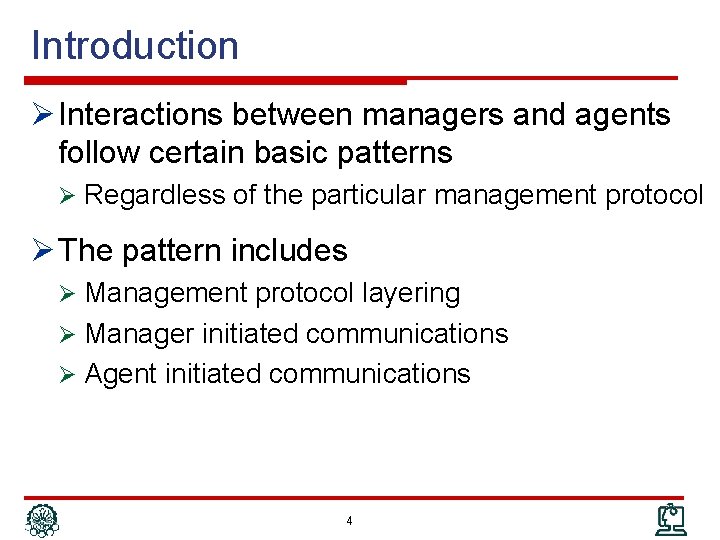 Introduction

➢ Interactions between managers and agents follow certain basic patterns

➢ Regardless of the particular management protocol

➢ The pattern includes

➢ Management protocol layering

➢ Manager initiated communications

➢ Agent initiated communications

4